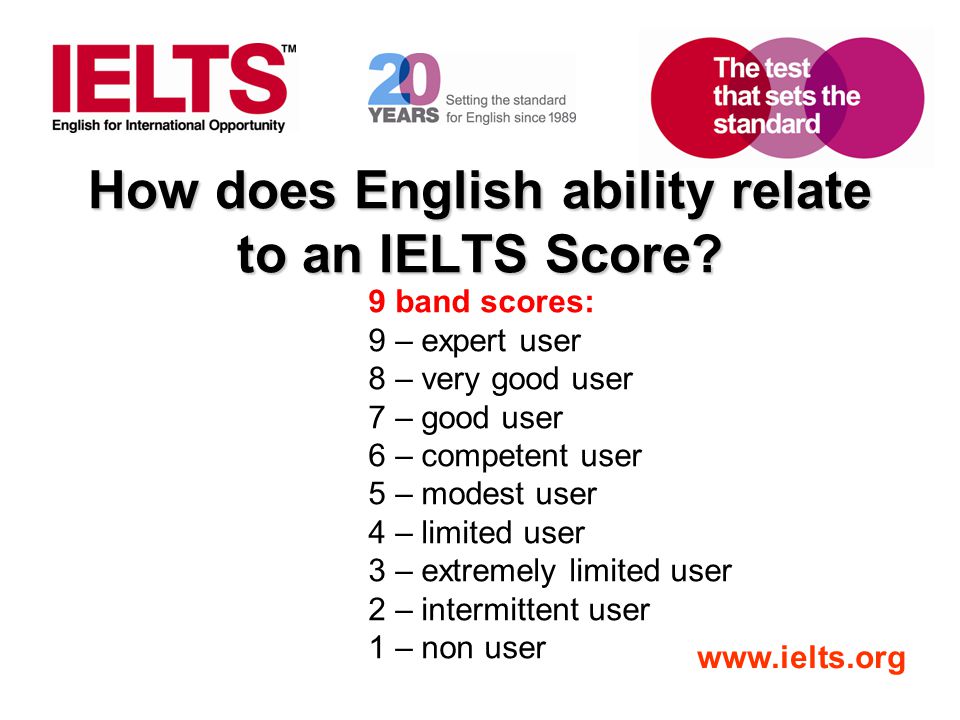 IELTS™
English for International Opportunity

20 YEARS Setting the standard for English since 1989

The test that sets the standard

How does English ability relate to an IELTS Score?

9 band scores:
9 – expert user
8 – very good user
7 – good user
6 – competent user
5 – modest user
4 – limited user
3 – extremely limited user
2 – intermittent user
1 – non user

www.ielts.org